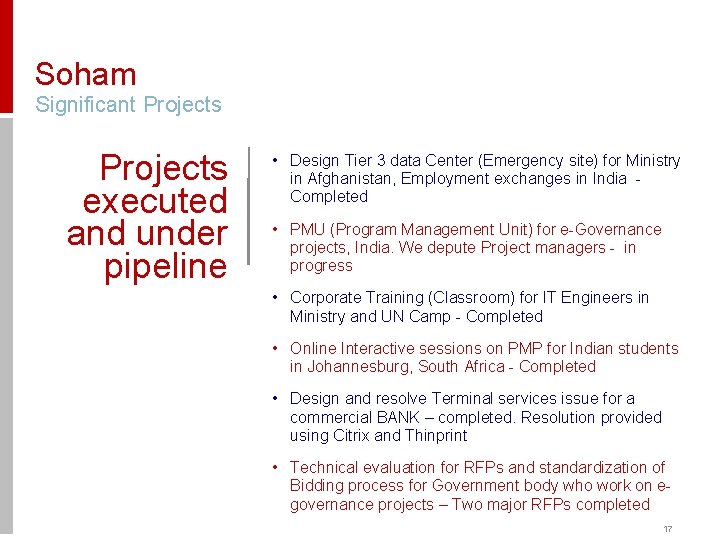 Soham
Significant Projects

Projects executed and under pipeline

• Design Tier 3 data Center (Emergency site) for Ministry in Afghanistan, Employment exchanges in India - Completed

• PMU (Program Management Unit) for e-Governance projects, India. We depute Project managers - in progress

• Corporate Training (Classroom) for IT Engineers in Ministry and UN Camp - Completed

• Online Interactive sessions on PMP for Indian students in Johannesburg, South Africa - Completed

• Design and resolve Terminal services issue for a commercial BANK – completed. Resolution provided using Citrix and Thinprint

• Technical evaluation for RFPs and standardization of Bidding process for Government body who work on e-governance projects – Two major RFPs completed

17